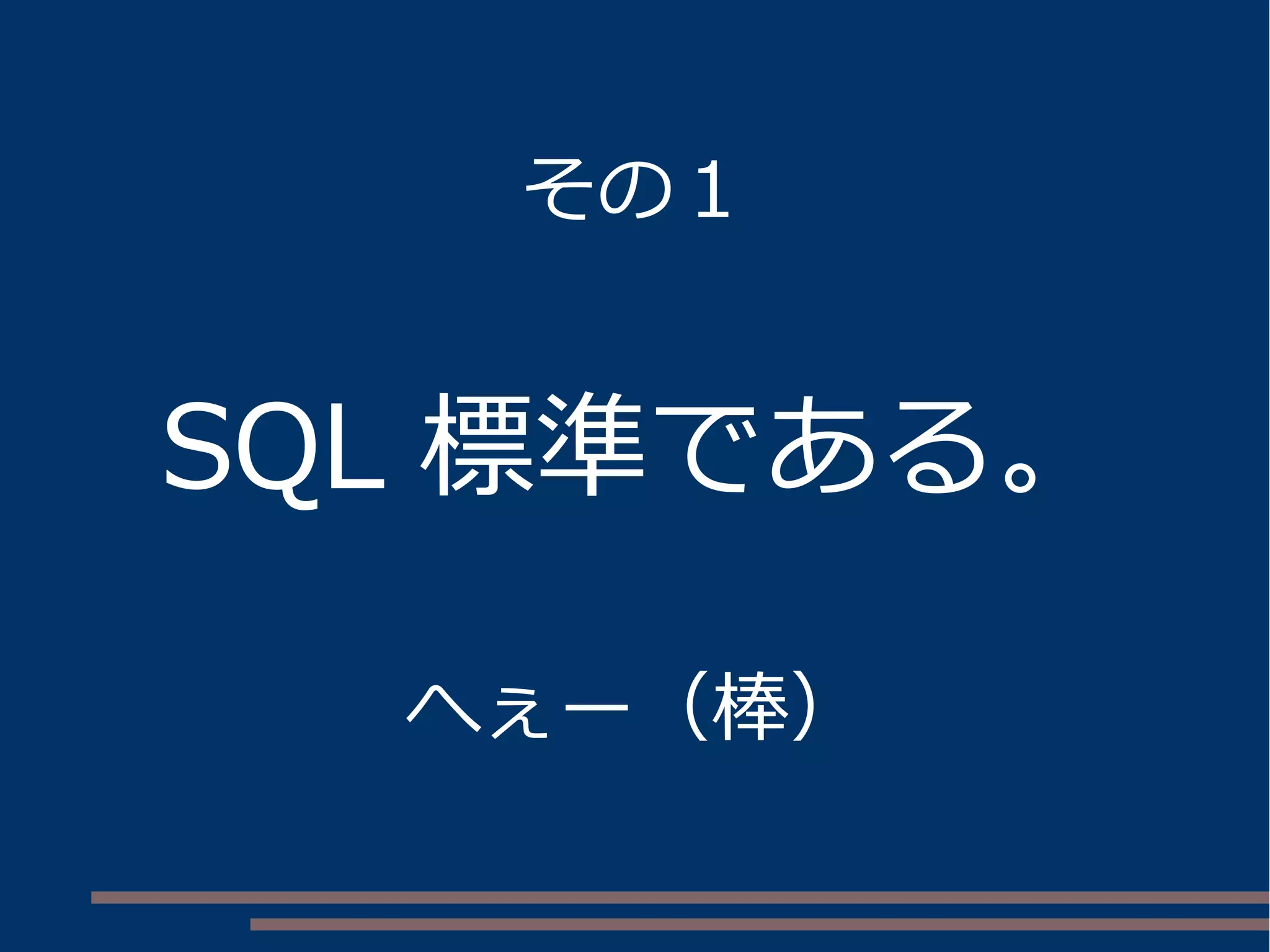 その１

SQL 標準である。

へぇー（棒）